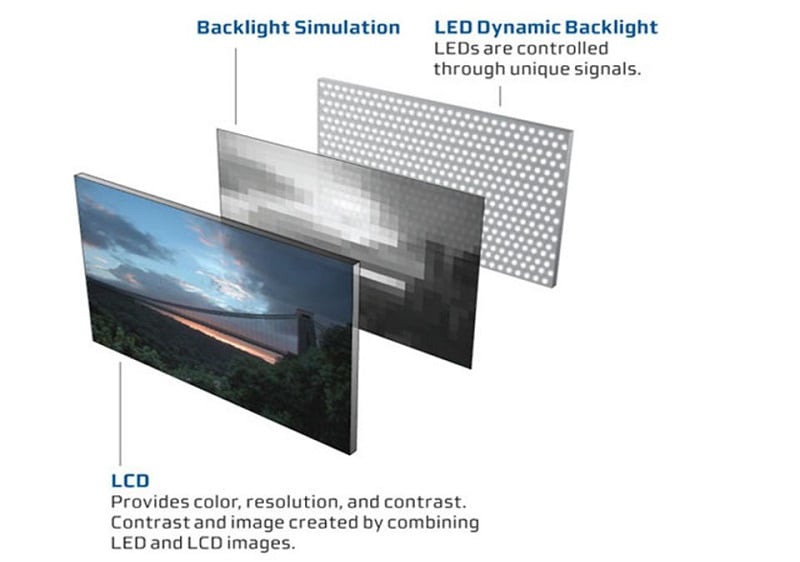 Backlight Simulation

LED Dynamic Backlight
LEDs are controlled through unique signals.

LCD
Provides color, resolution, and contrast. Contrast and image created by combining LED and LCD images.